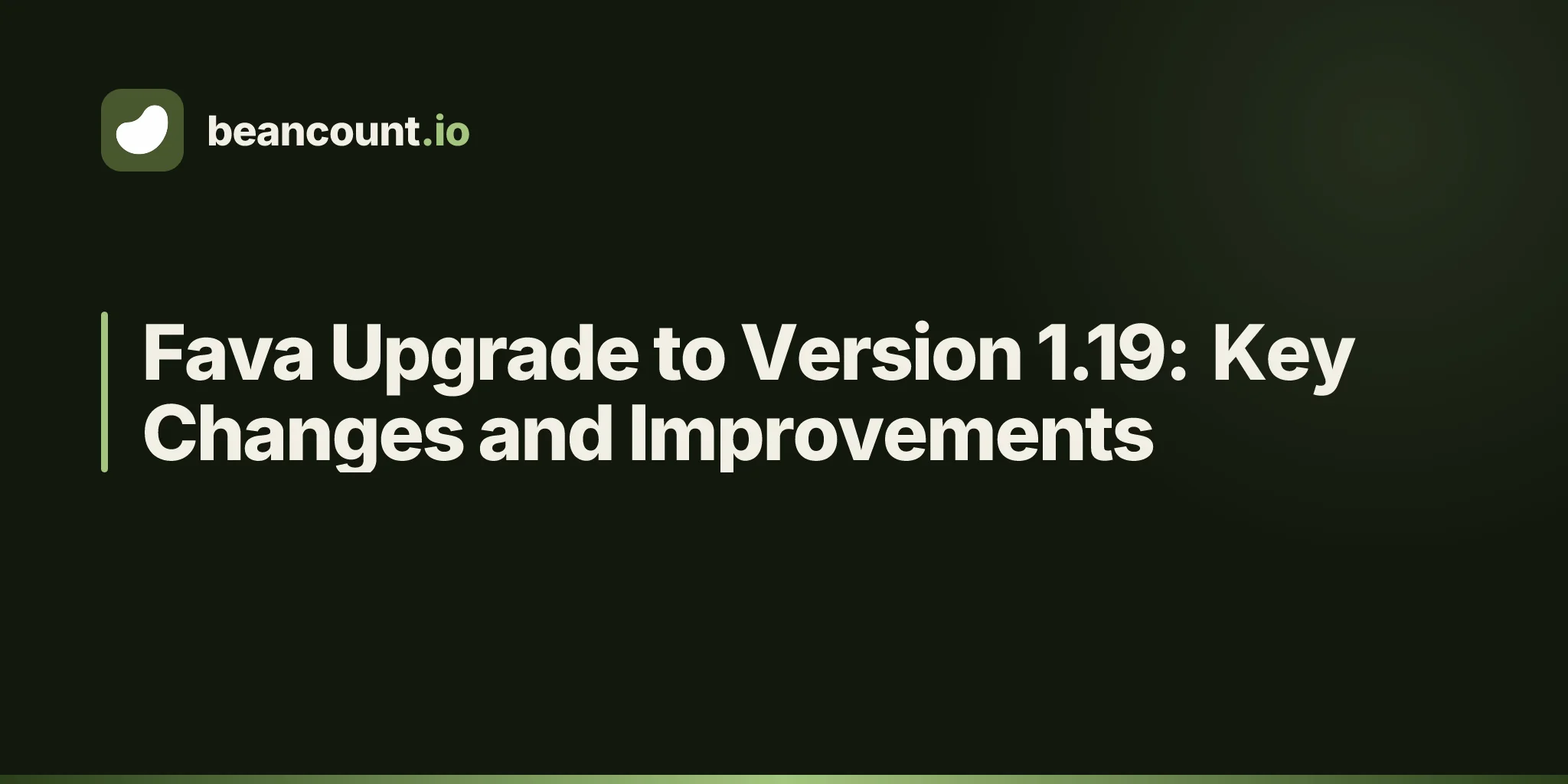 beancount.io

Fava Upgrade to Version 1.19: Key Changes and Improvements